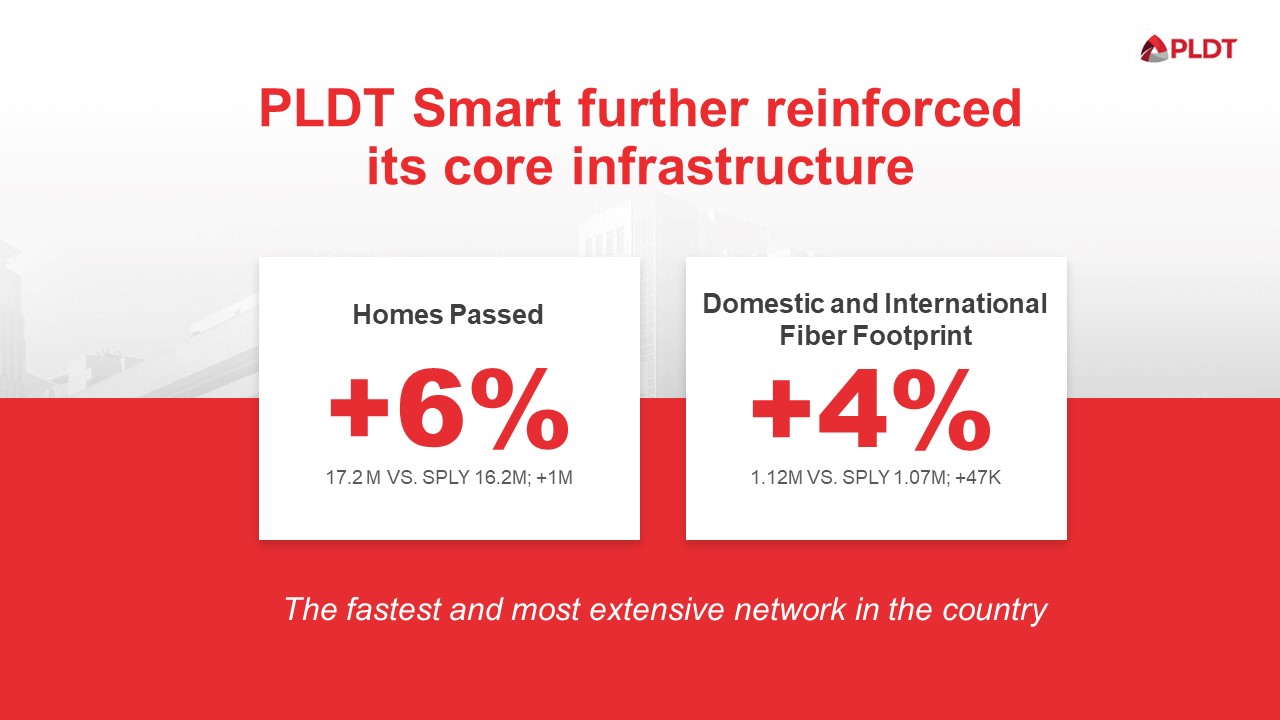 PLDT

PLDT Smart further reinforced its core infrastructure

Homes Passed

+6%

17.2 M VS. SPLY 16.2M; +1M

Domestic and International Fiber Footprint

+4%

1.12M VS. SPLY 1.07M; +47K

The fastest and most extensive network in the country